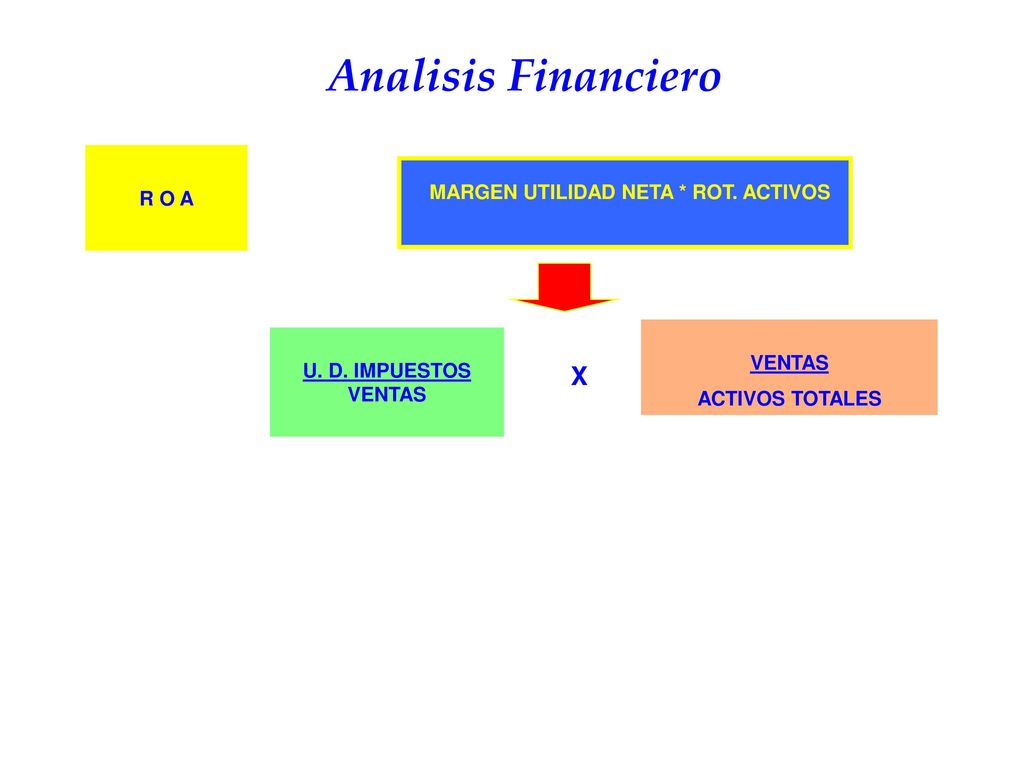 Analisis Financiero

R O A

MARGEN UTILIDAD NETA * ROT. ACTIVOS

U. D. IMPUESTOS
VENTAS

X

VENTAS
ACTIVOS TOTALES